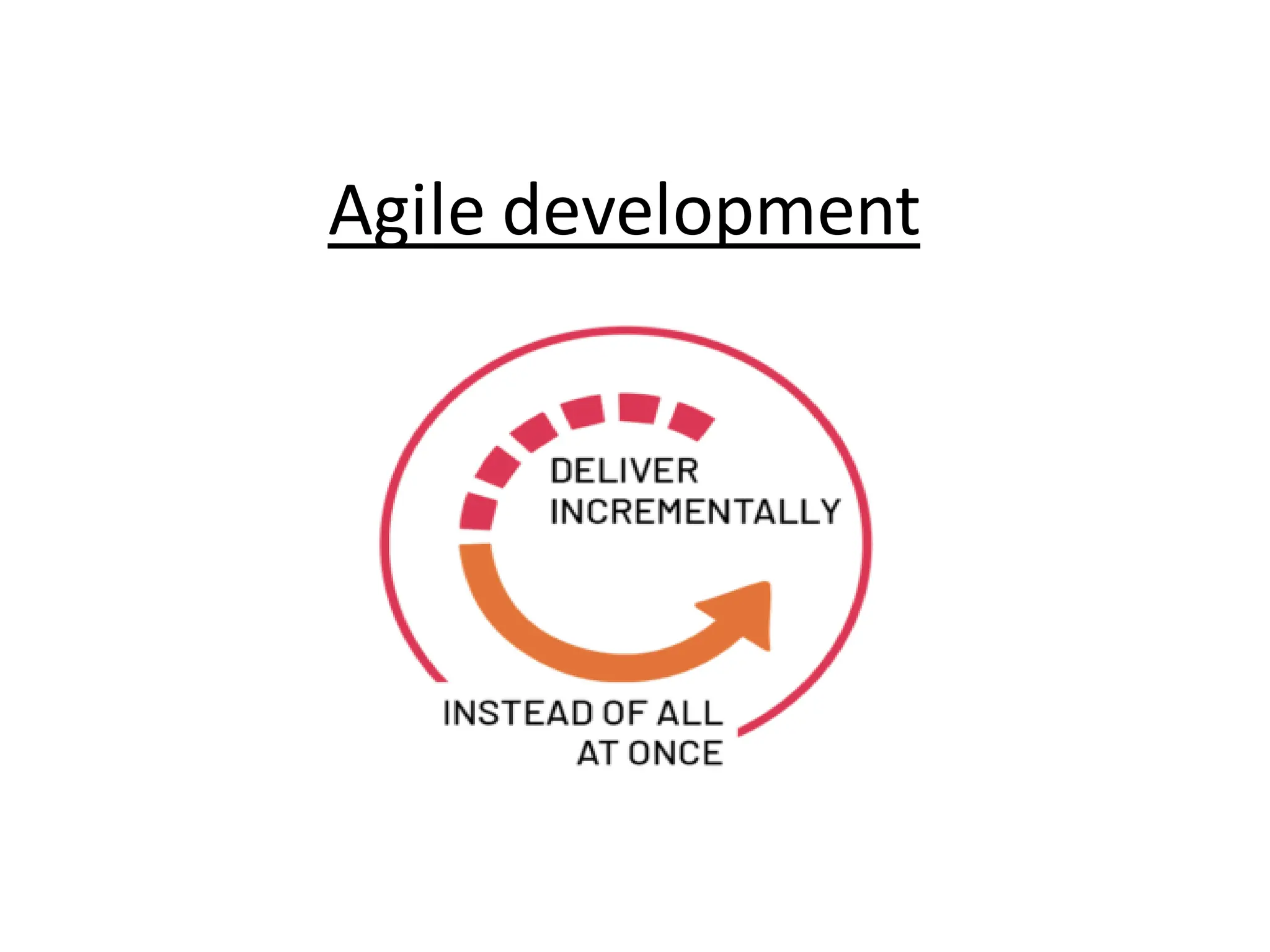 Agile development

DELIVER INCREMENTALLY

INSTEAD OF ALL AT ONCE